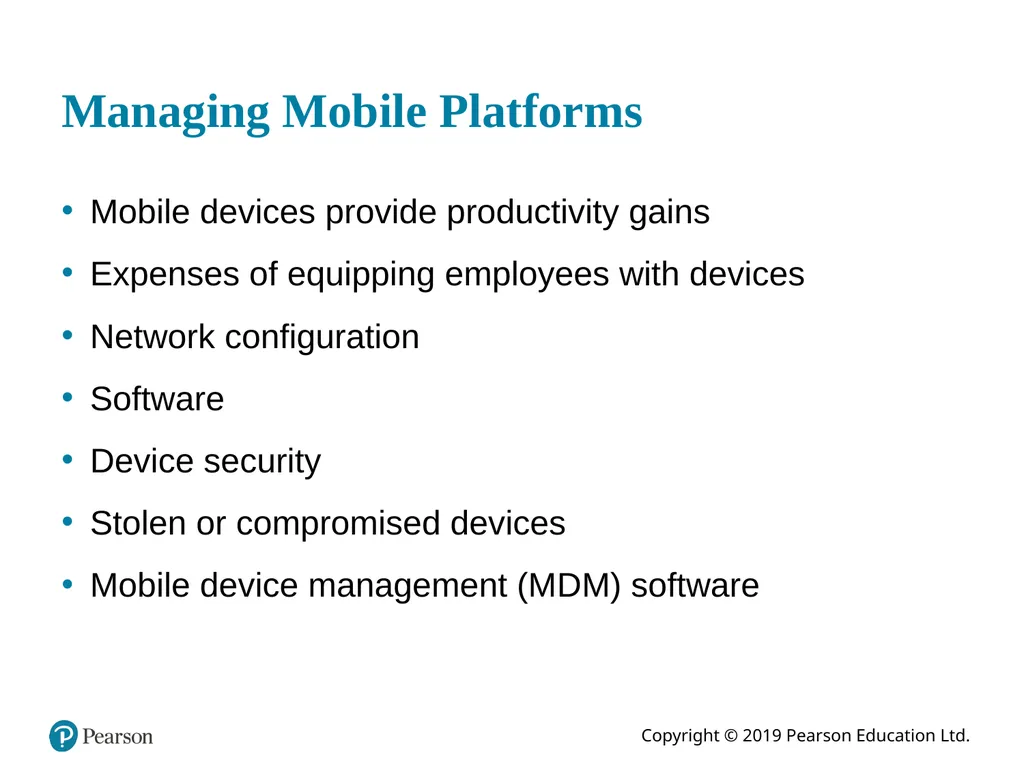 Managing Mobile Platforms

• Mobile devices provide productivity gains
• Expenses of equipping employees with devices
• Network configuration
• Software
• Device security
• Stolen or compromised devices
• Mobile device management (MDM) software

Pearson

Copyright © 2019 Pearson Education Ltd.